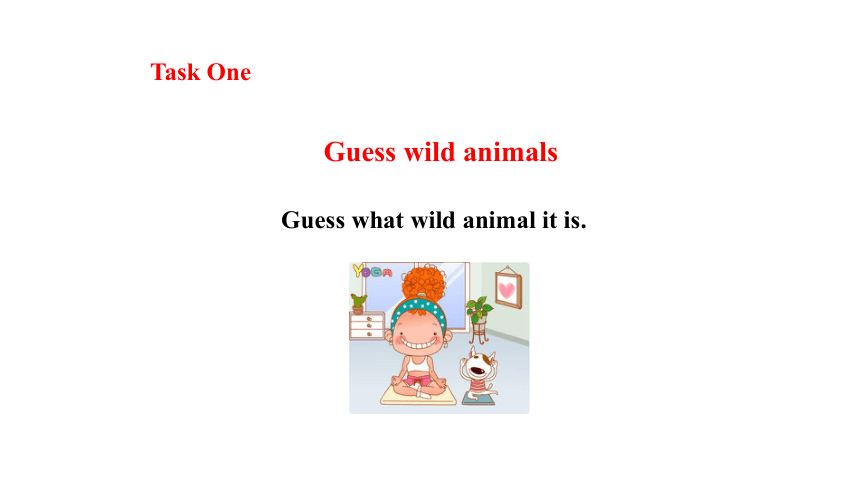 Task One

Guess wild animals

Guess what wild animal it is.

YOGA